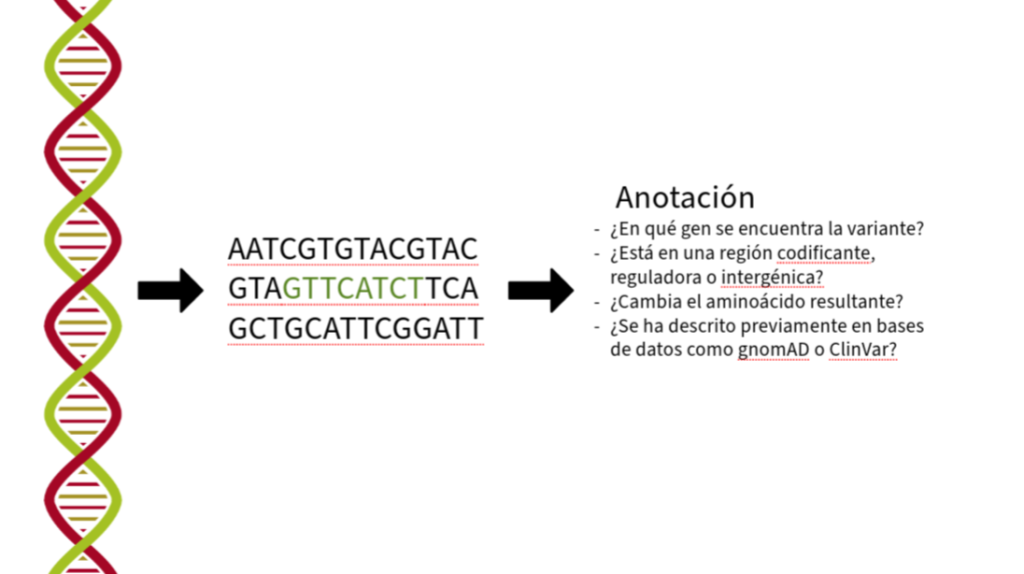 AATCGTGTACGTAC
GTAGTTCATCTTCA
GCTGCATTCGGATT

Anotación

- ¿En qué gen se encuentra la variante?
- ¿Está en una región codificante, reguladora o intergénica?
- ¿Cambia el aminoácido resultante?
- ¿Se ha descrito previamente en bases de datos como gnomAD o ClinVar?